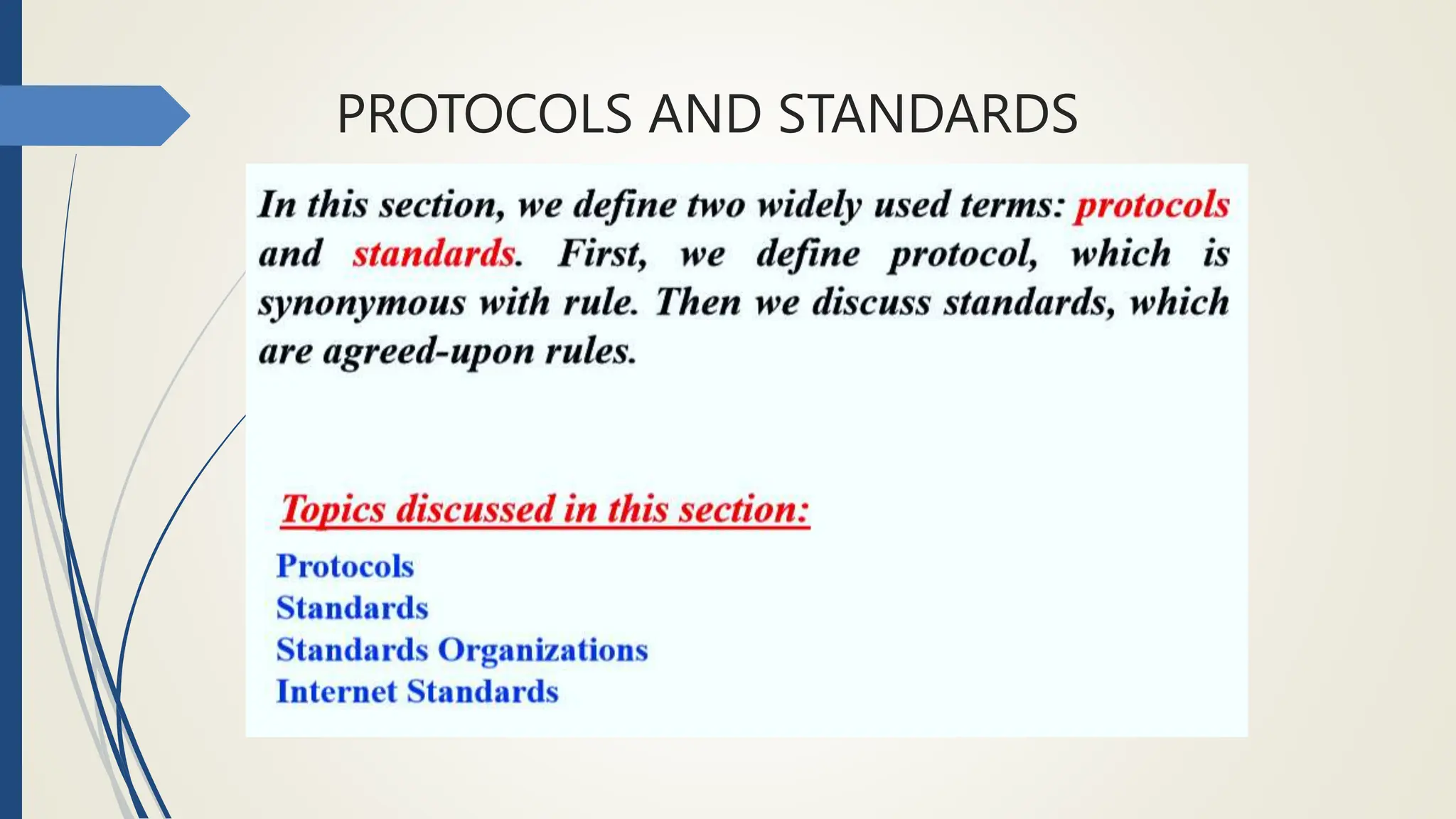 PROTOCOLS AND STANDARDS

In this section, we define two widely used terms: protocols and standards. First, we define protocol, which is synonymous with rule. Then we discuss standards, which are agreed-upon rules.

Topics discussed in this section:

Protocols
Standards
Standards Organizations
Internet Standards